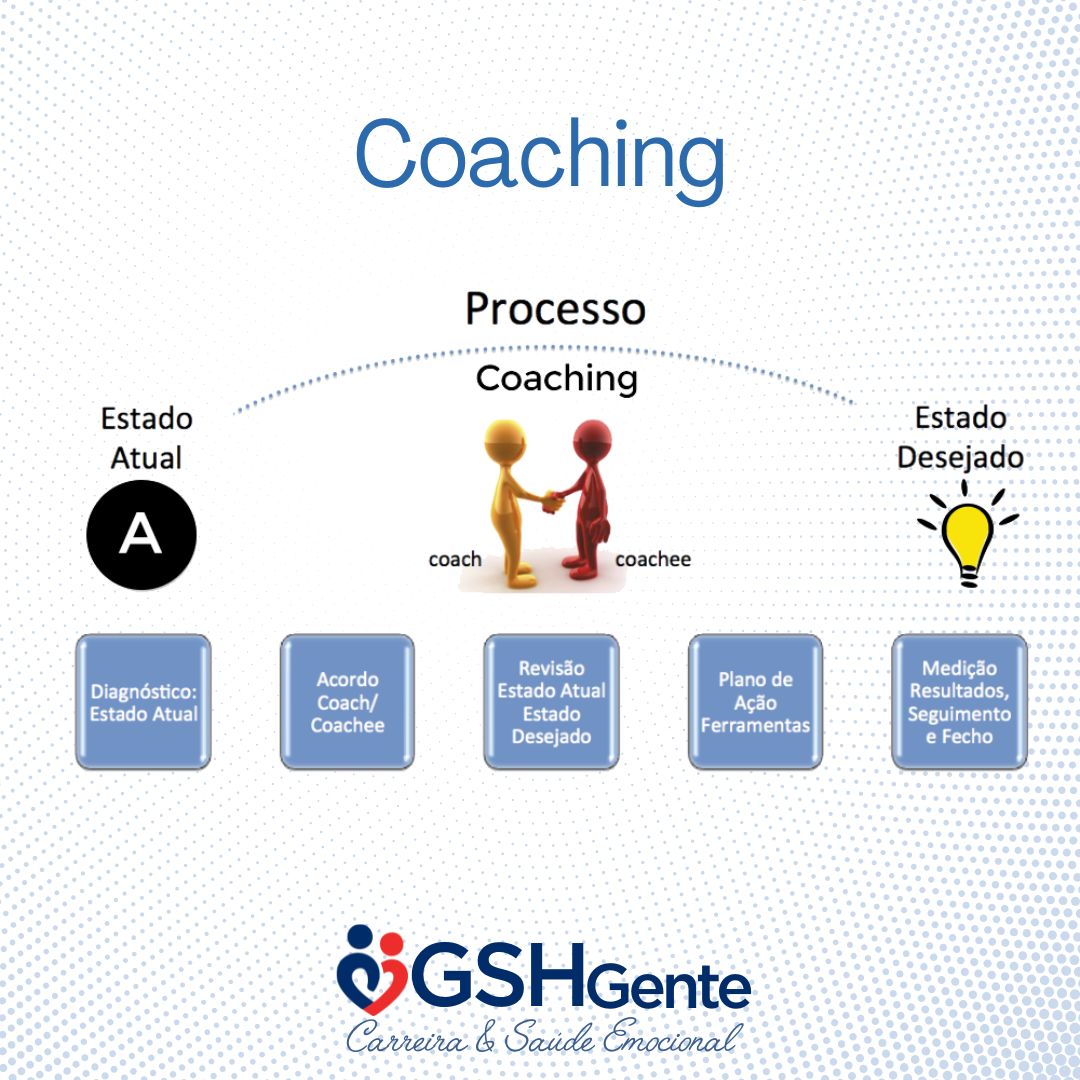 Coaching

Processo

Coaching

Estado Atual

A

coach

coachee

Estado Desejado

Diagnóstico: Estado Atual

Acordo Coach/ Coachee

Revisão Estado Atual Estado Desejado

Plano de Ação Ferramentas

Medição Resultados, Seguimento e Fecho

GSHGente

Carreira & Saúde Emocional